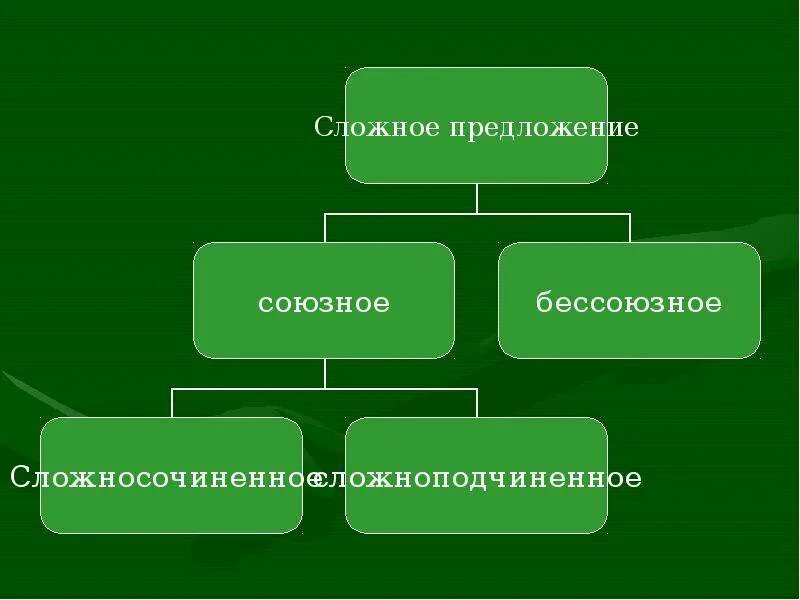 Сложное предложение

союзное

бессоюзное

Сложносочиненное

сложноподчиненное